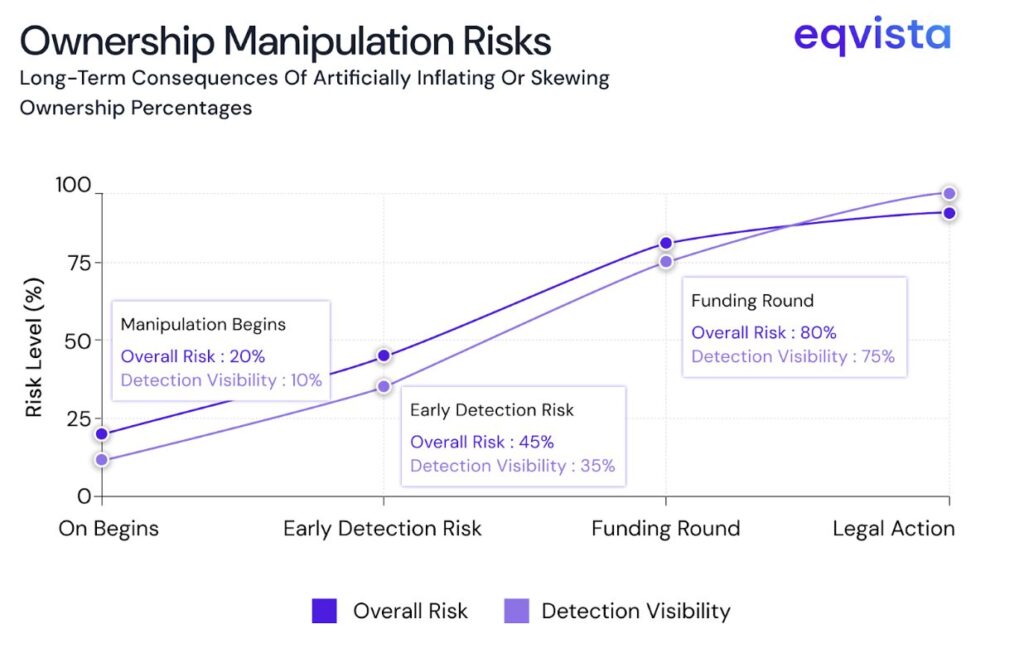 Ownership Manipulation Risks

eqvista

Long-Term Consequences Of Artificially Inflating Or Skewing Ownership Percentages

Risk Level (%)

100
75
50
25
0

Manipulation Begins
Overall Risk : 20%
Detection Visibility : 10%

Early Detection Risk
Overall Risk : 45%
Detection Visibility : 35%

Funding Round
Overall Risk : 80%
Detection Visibility : 75%

On Begins
Early Detection Risk
Funding Round
Legal Action

Overall Risk
Detection Visibility